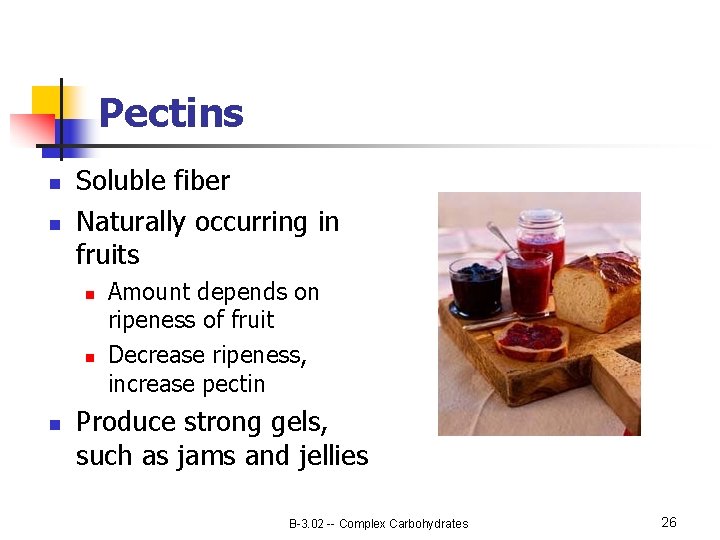 Pectins

- Soluble fiber
- Naturally occurring in fruits
  - Amount depends on ripeness of fruit
  - Decrease ripeness, increase pectin
- Produce strong gels, such as jams and jellies

B-3.02 -- Complex Carbohydrates

26